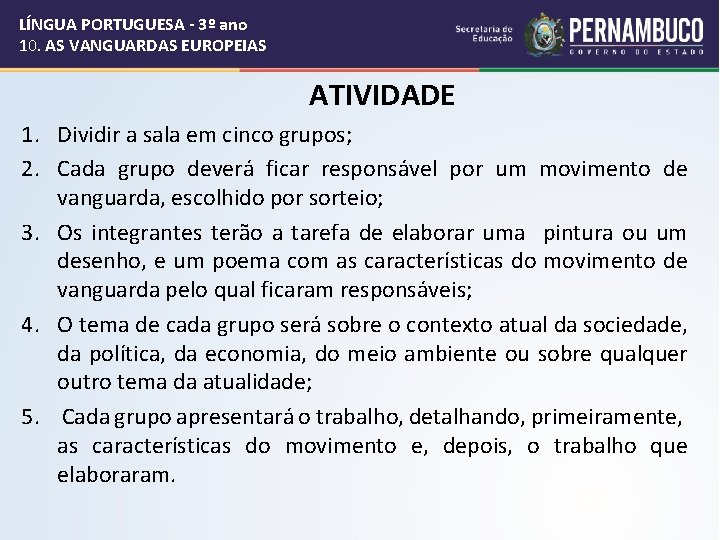 LÍNGUA PORTUGUESA - 3º ano
10. AS VANGUARDAS EUROPEIAS

Secretaria de Educação

PERNAMBUCO
GOVERNO DO ESTADO

ATIVIDADE

1. Dividir a sala em cinco grupos;
2. Cada grupo deverá ficar responsável por um movimento de vanguarda, escolhido por sorteio;
3. Os integrantes terão a tarefa de elaborar uma pintura ou um desenho, e um poema com as características do movimento de vanguarda pelo qual ficaram responsáveis;
4. O tema de cada grupo será sobre o contexto atual da sociedade, da política, da economia, do meio ambiente ou sobre qualquer outro tema da atualidade;
5. Cada grupo apresentará o trabalho, detalhando, primeiramente, as características do movimento e, depois, o trabalho que elaboraram.